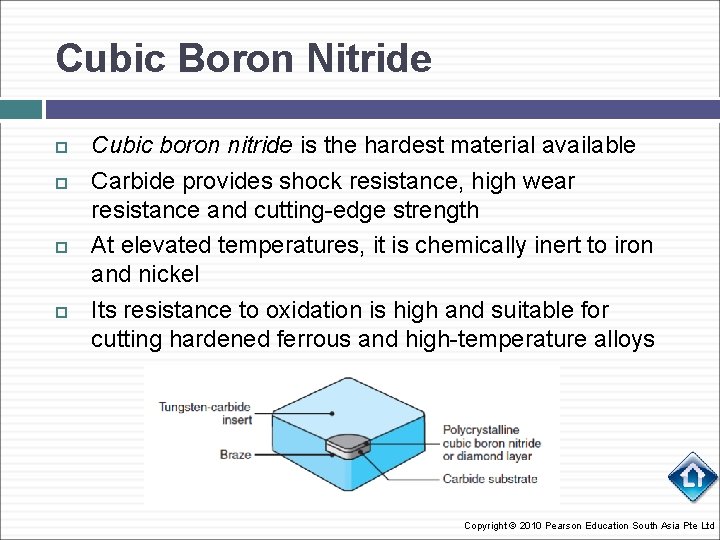 Cubic Boron Nitride

Cubic boron nitride is the hardest material available

Carbide provides shock resistance, high wear resistance and cutting-edge strength

At elevated temperatures, it is chemically inert to iron and nickel

Its resistance to oxidation is high and suitable for cutting hardened ferrous and high-temperature alloys

Tungsten-carbide insert

Braze

Polycrystalline cubic boron nitride or diamond layer

Carbide substrate

Copyright © 2010 Pearson Education South Asia Pte Ltd